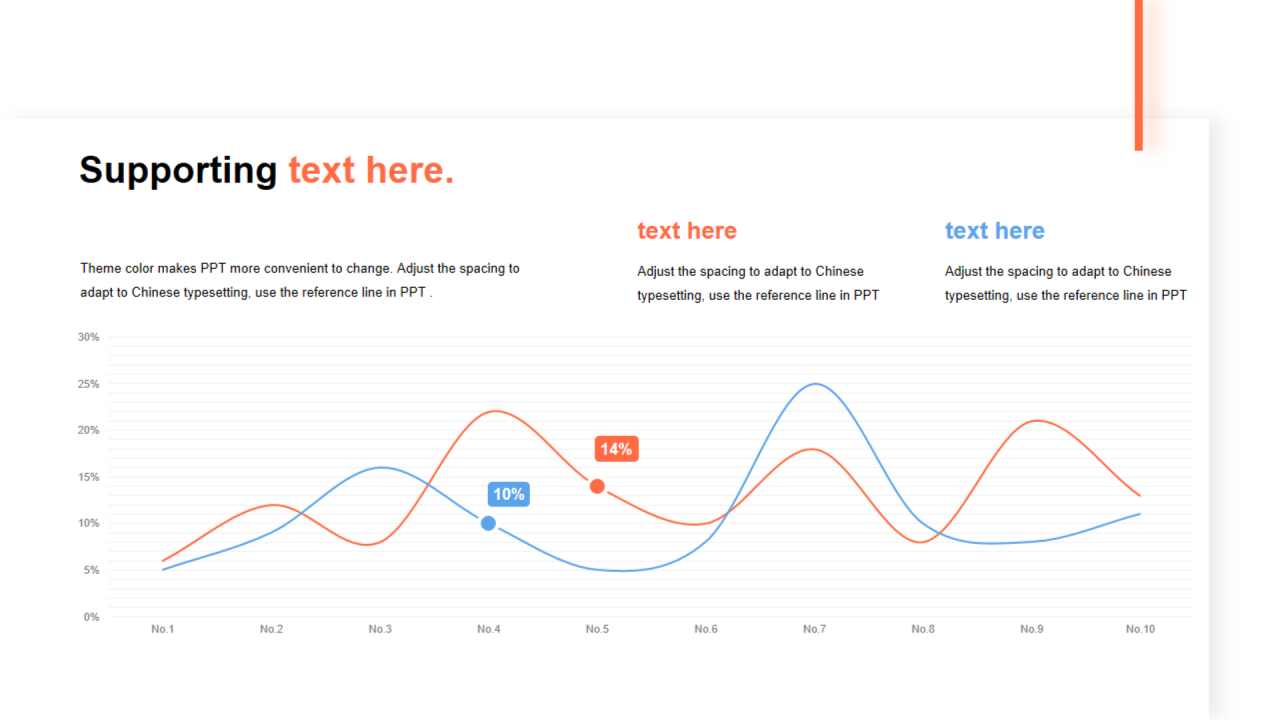 Supporting text here.

Theme color makes PPT more convenient to change. Adjust the spacing to adapt to Chinese typesetting, use the reference line in PPT .

text here

Adjust the spacing to adapt to Chinese typesetting, use the reference line in PPT

text here

Adjust the spacing to adapt to Chinese typesetting, use the reference line in PPT

30%
25%
20%
15%
10%
5%
0%

14%
10%

No.1 No.2 No.3 No.4 No.5 No.6 No.7 No.8 No.9 No.10